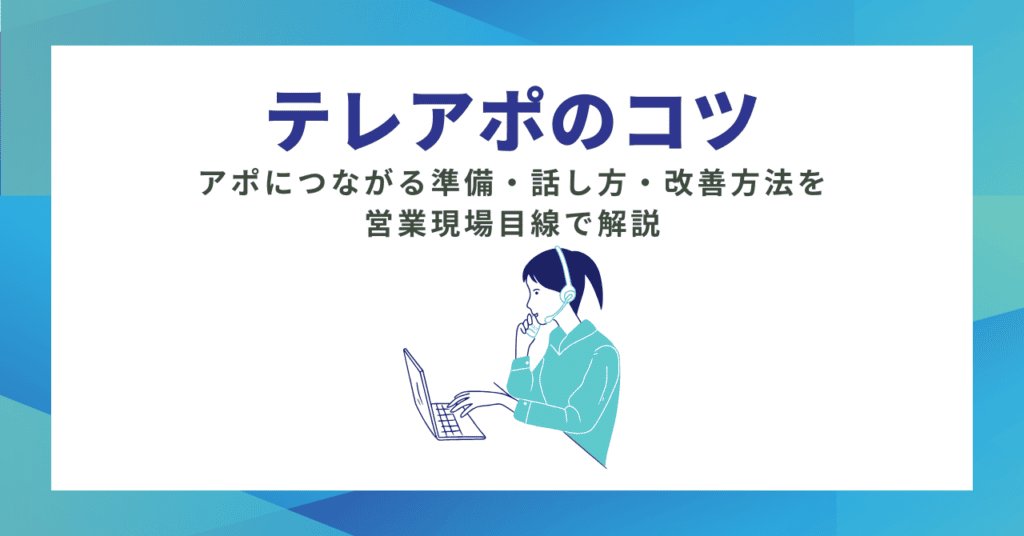 テレアポのコツ

アポにつながる準備・話し方・改善方法を
営業現場目線で解説